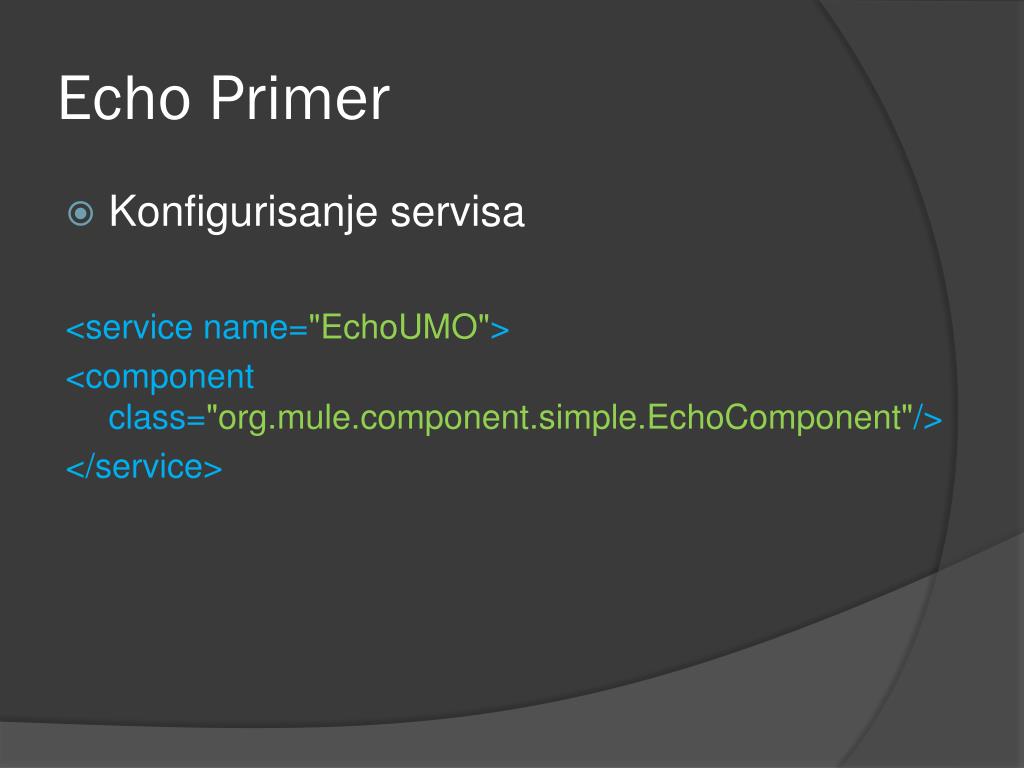 Echo Primer

Konfigurisanje servisa

<service name="EchoUMO">
<component class="org.mule.component.simple.EchoComponent"/>
</service>